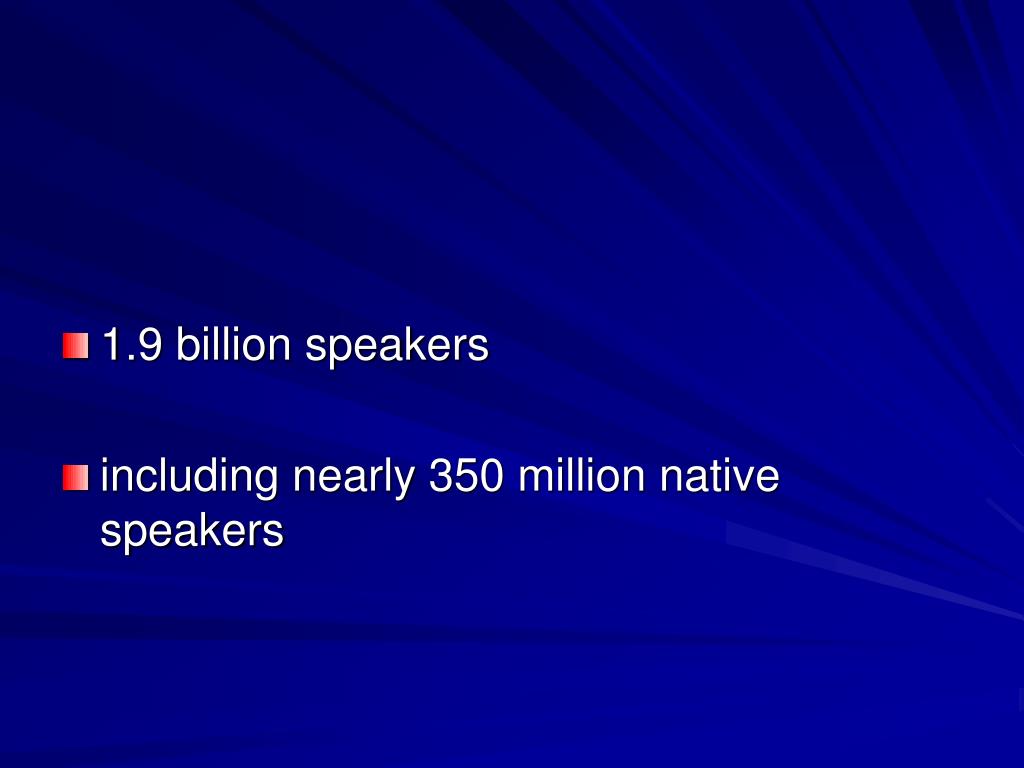 1.9 billion speakers

including nearly 350 million native speakers